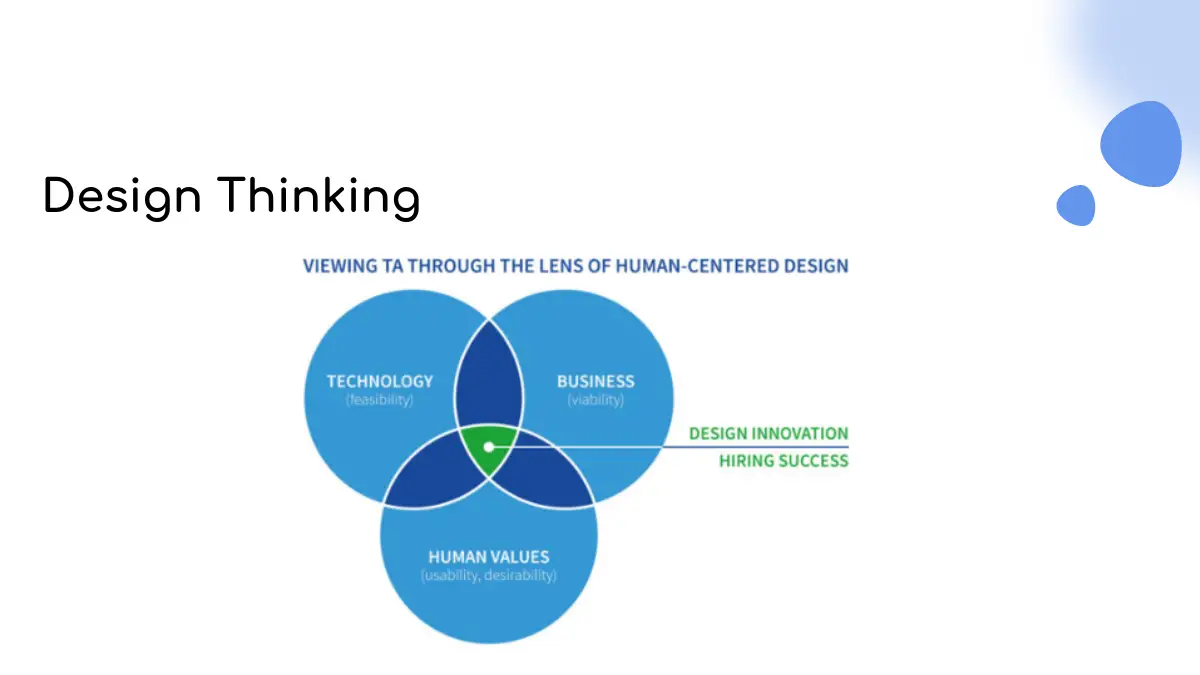 Design Thinking

VIEWING TA THROUGH THE LENS OF HUMAN-CENTERED DESIGN

TECHNOLOGY
(feasibility)

BUSINESS
(viability)

DESIGN INNOVATION
HIRING SUCCESS

HUMAN VALUES
(usability, desirability)